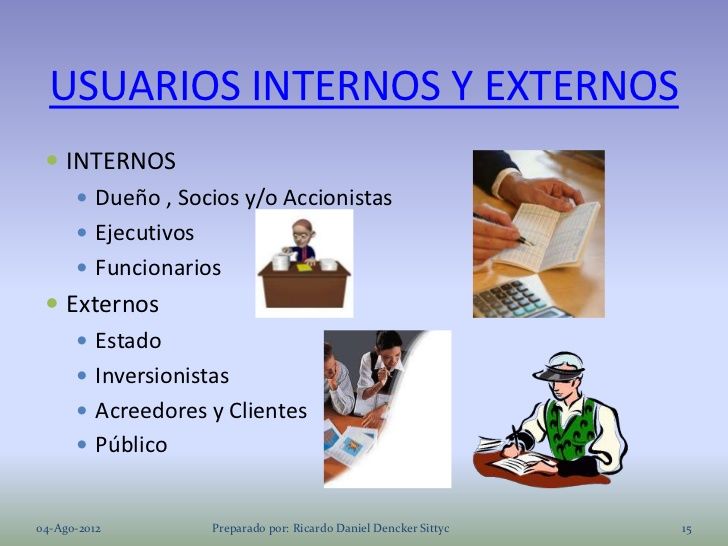 USUARIOS INTERNOS Y EXTERNOS

- INTERNOS
  - Dueño , Socios y/o Accionistas
  - Ejecutivos
  - Funcionarios
- Externos
  - Estado
  - Inversionistas
  - Acreedores y Clientes
  - Público

04-Ago-2012 Preparado por: Ricardo Daniel Dencker Sittyc 15